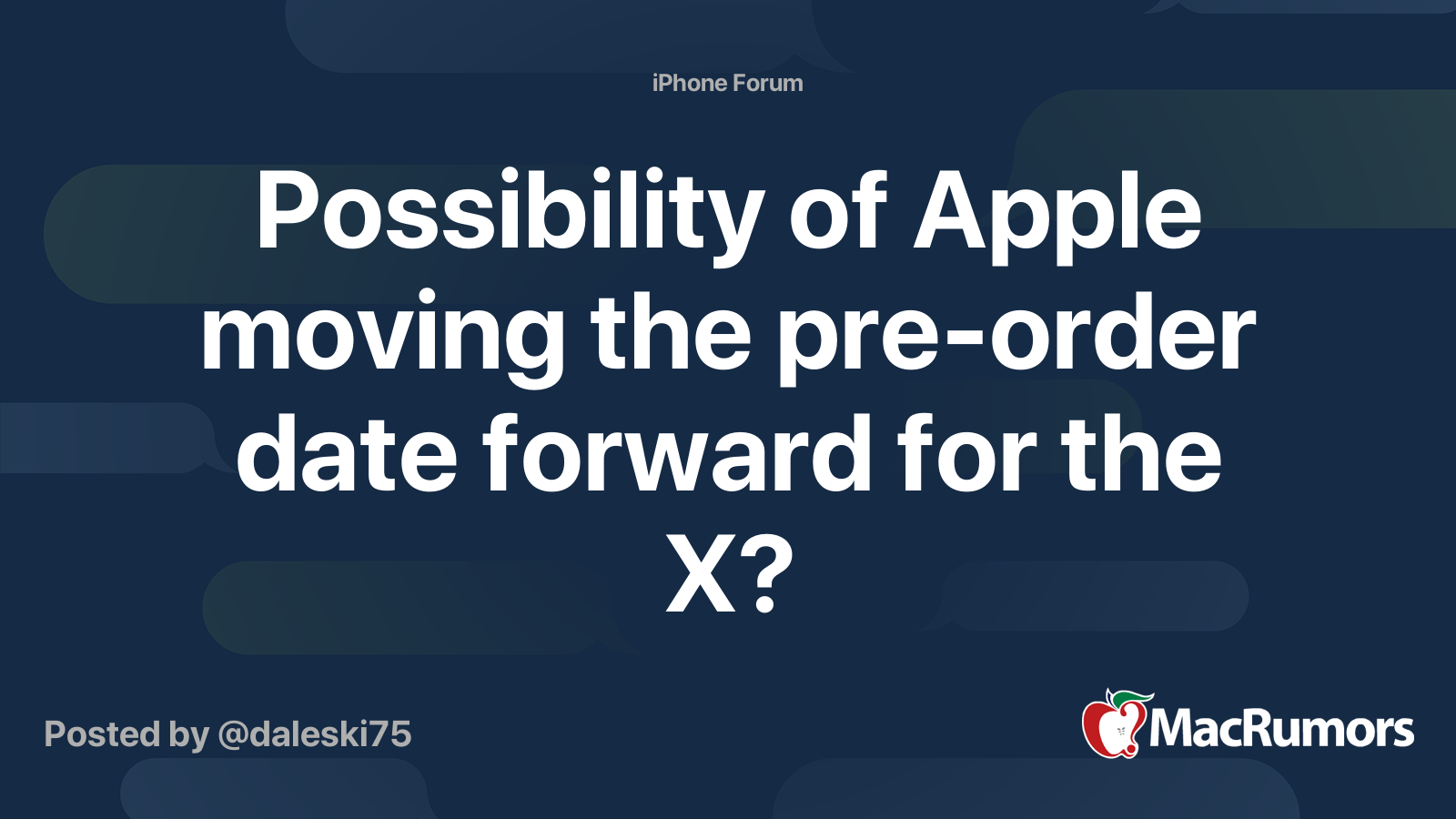 iPhone Forum

Possibility of Apple moving the pre-order date forward for the X?

Posted by @daleski75

MacRumors